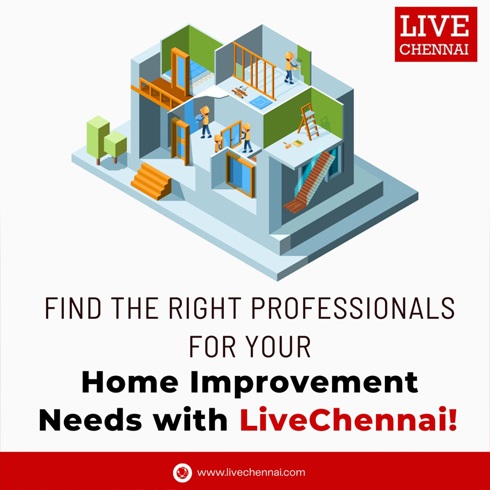 LIVE CHENNAI

FIND THE RIGHT PROFESSIONALS FOR YOUR

Home Improvement Needs with LiveChennai!

www.livechennai.com